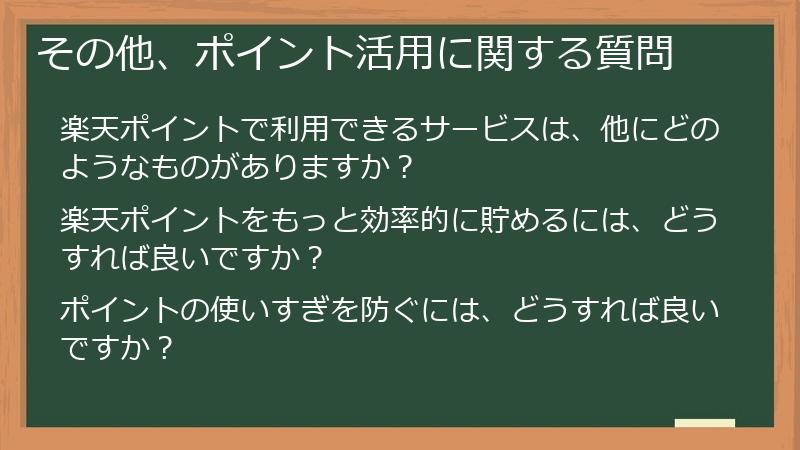 その他、ポイント活用に関する質問

楽天ポイントで利用できるサービスは、他にどのようなものがありますか？

楽天ポイントをもっと効率的に貯めるには、どうすれば良いですか？

ポイントの使いすぎを防ぐには、どうすれば良いですか？